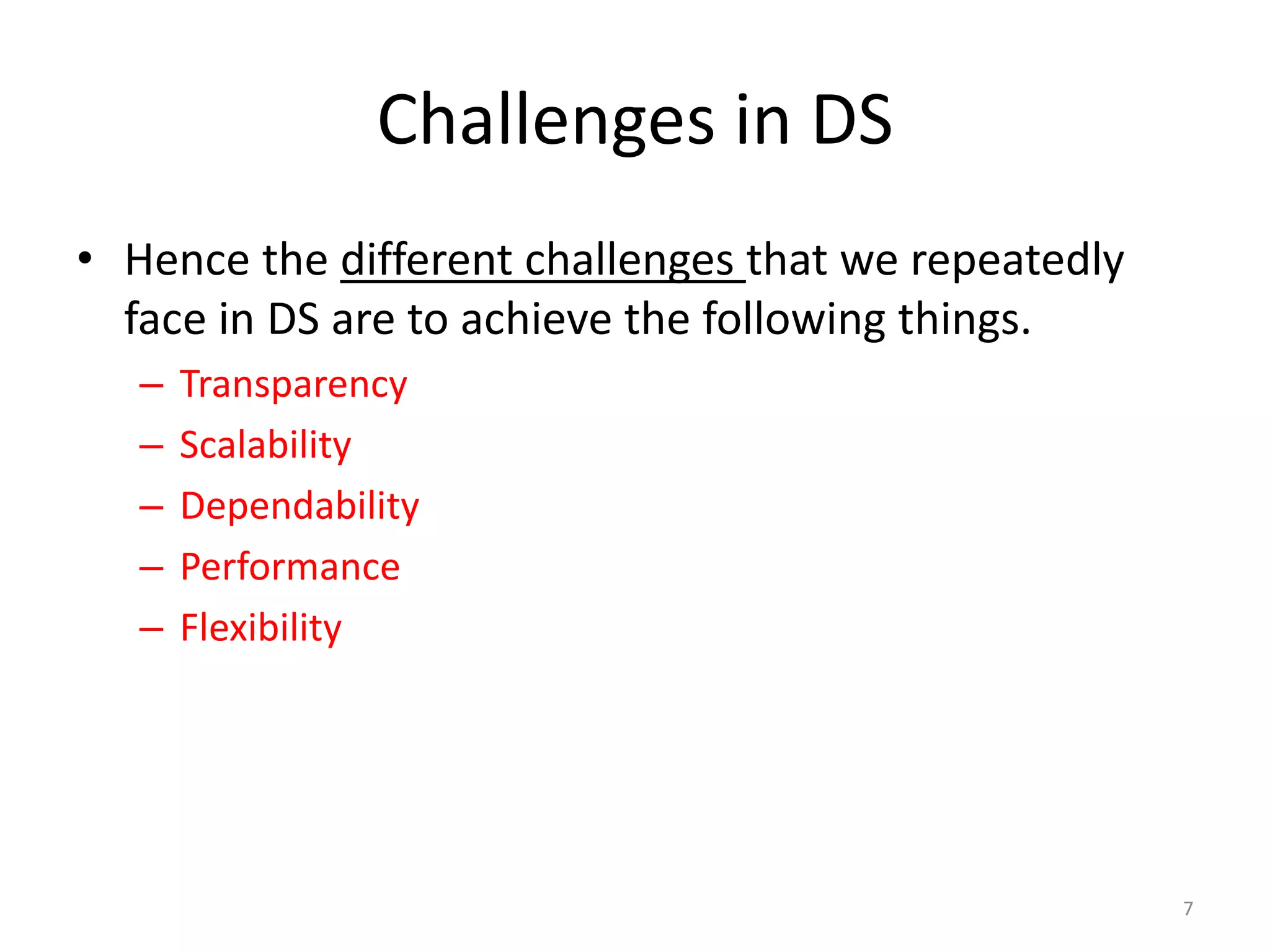 Challenges in DS

• Hence the different challenges that we repeatedly face in DS are to achieve the following things.
– Transparency
– Scalability
– Dependability
– Performance
– Flexibility

7